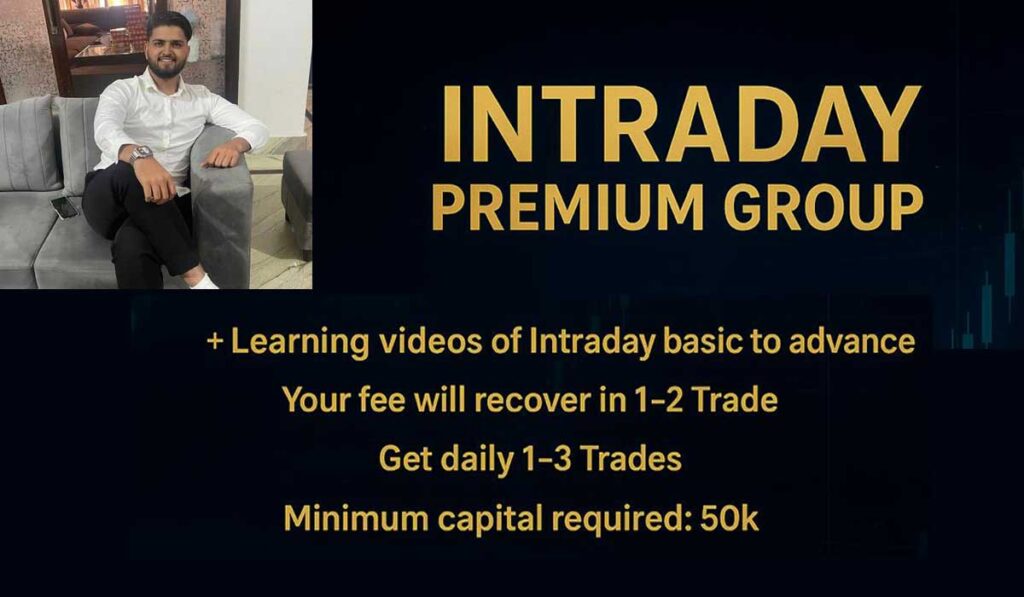 INTRADAY
PREMIUM GROUP

+ Learning videos of Intraday basic to advance
Your fee will recover in 1-2 Trade
Get daily 1-3 Trades
Minimum capital required: 50k